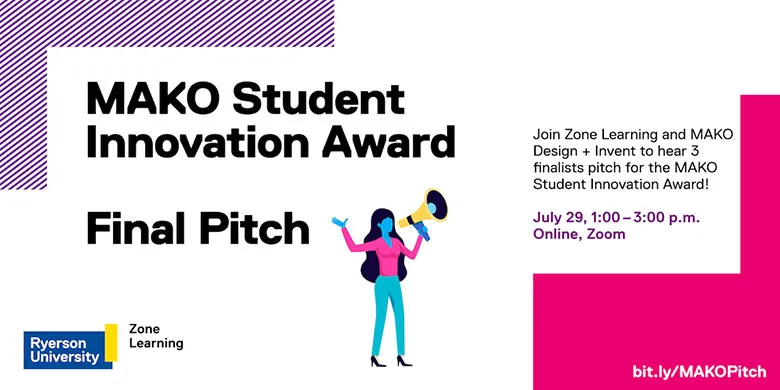 MAKO Student Innovation Award

Final Pitch

Join Zone Learning and MAKO Design + Invent to hear 3 finalists pitch for the MAKO Student Innovation Award!

July 29, 1:00 – 3:00 p.m.
Online, Zoom

Ryerson University

Zone Learning

bit.ly/MAKOPitch